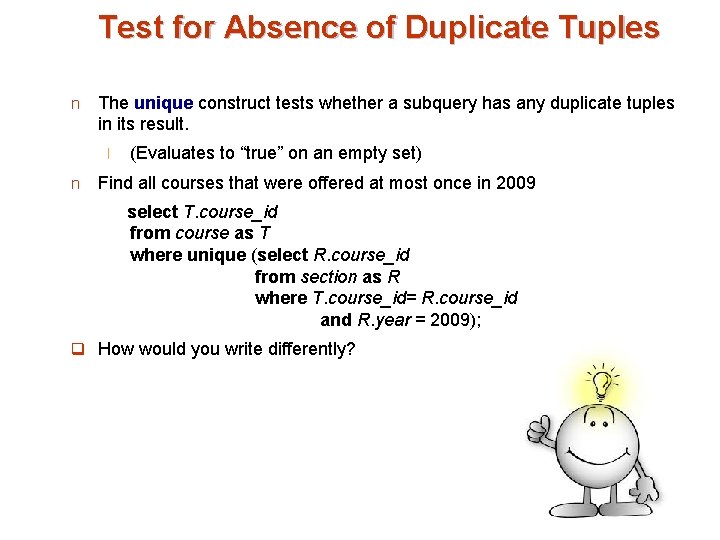 Test for Absence of Duplicate Tuples

n The unique construct tests whether a subquery has any duplicate tuples in its result.

l (Evaluates to “true” on an empty set)

n Find all courses that were offered at most once in 2009

select T.course_id
from course as T
where unique (select R.course_id
from section as R
where T.course_id= R.course_id
and R.year = 2009);

❑ How would you write differently?